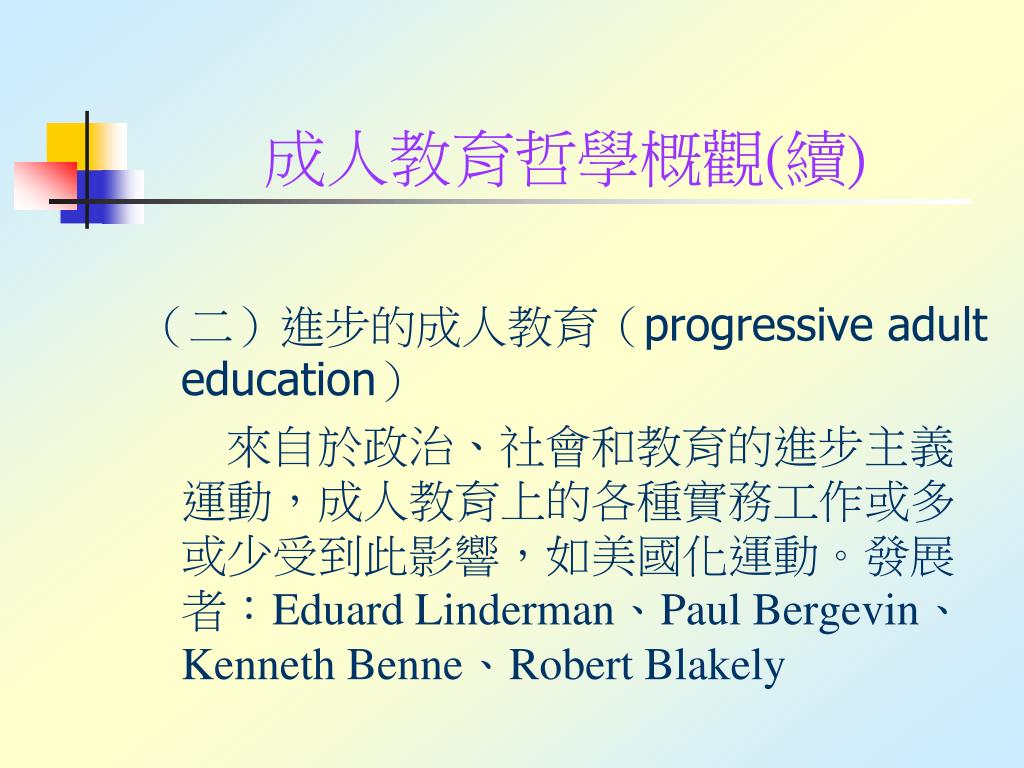 成人教育哲學概觀(續)

（二）進步的成人教育（progressive adult education）

來自於政治、社會和教育的進步主義運動，成人教育上的各種實務工作或多或少受到此影響，如美國化運動。發展者：Eduard Linderman、Paul Bergevin、Kenneth Benne、Robert Blakely